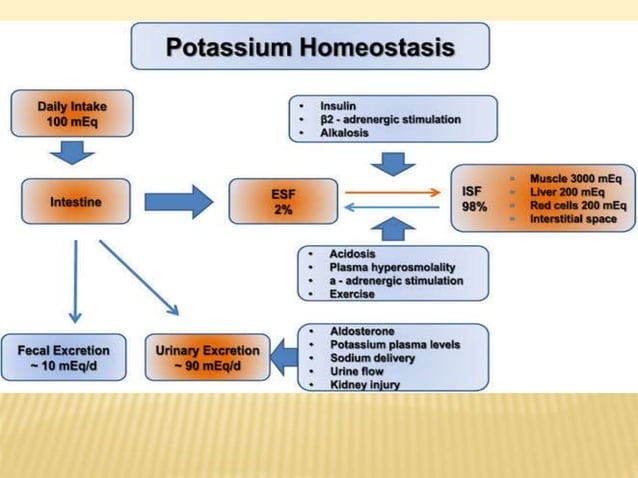 Potassium Homeostasis

Daily Intake
100 mEq

Intestine

ESF
2%

- Insulin
- β2 - adrenergic stimulation
- Alkalosis

ISF
98%

- Muscle 3000 mEq
- Liver 200 mEq
- Red cells 200 mEq
- Interstitial space

- Acidosis
- Plasma hyperosmolality
- a - adrenergic stimulation
- Exercise

Fecal Excretion
~ 10 mEq/d

Urinary Excretion
~ 90 mEq/d

- Aldosterone
- Potassium plasma levels
- Sodium delivery
- Urine flow
- Kidney injury